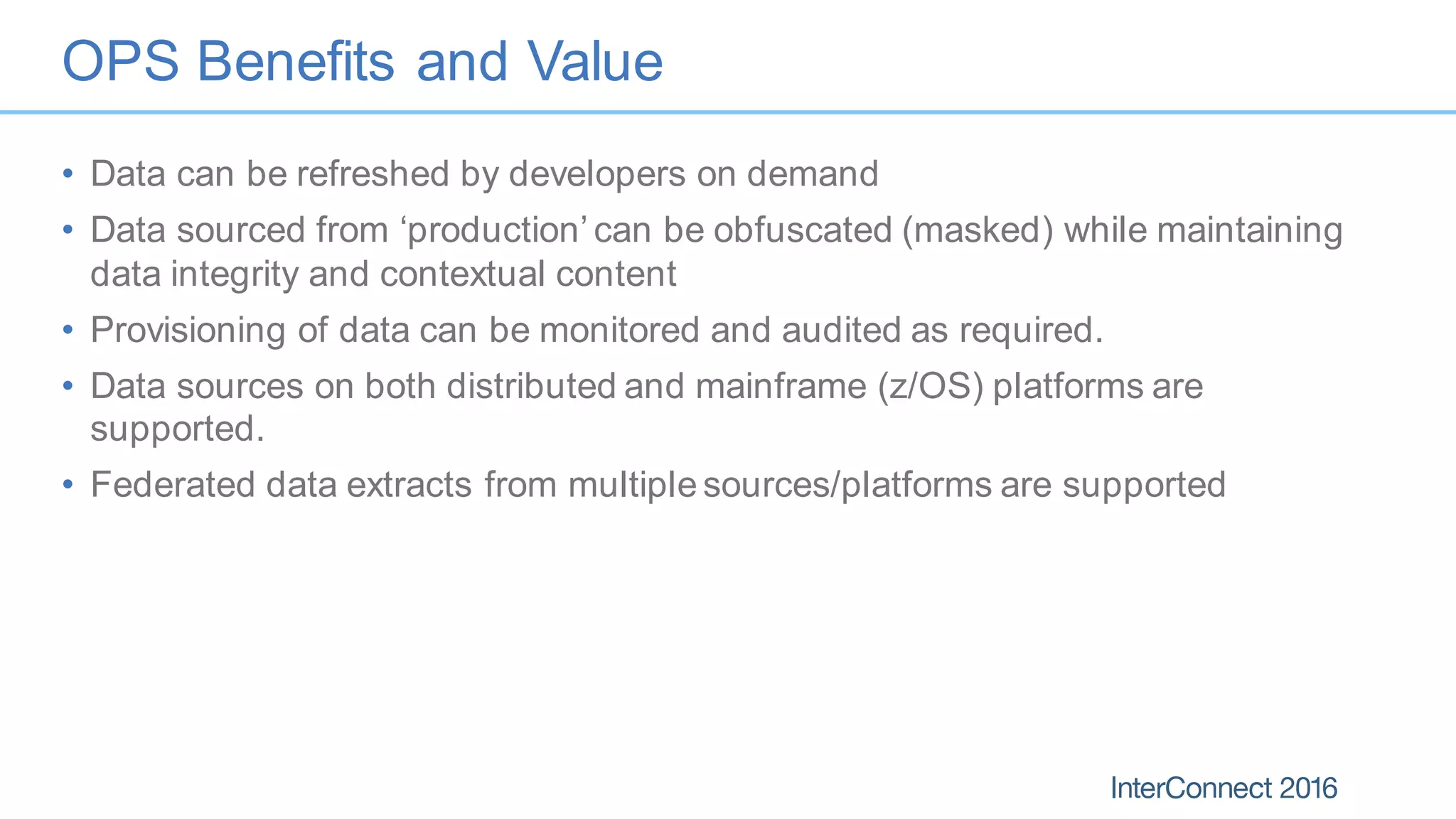 OPS Benefits and Value

• Data can be refreshed by developers on demand

• Data sourced from ‘production’ can be obfuscated (masked) while maintaining data integrity and contextual content

• Provisioning of data can be monitored and audited as required.

• Data sources on both distributed and mainframe (z/OS) platforms are supported.

• Federated data extracts from multiple sources/platforms are supported

InterConnect 2016